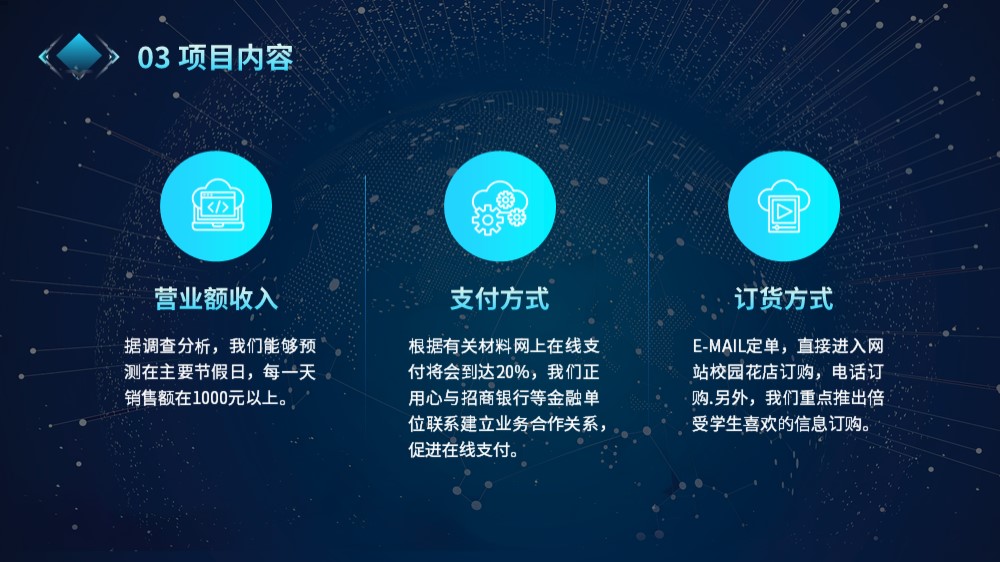 03 项目内容

营业额收入

据调查分析，我们能够预测在主要节假日，每一天销售额在1000元以上。

支付方式

根据有关材料网上在线支付将会到达20%，我们正用心与招商银行等金融单位联系建立业务合作关系，促进在线支付。

订货方式

E-MAIL定单，直接进入网站校园花店订购，电话订购.另外，我们重点推出倍受学生喜欢的信息订购。